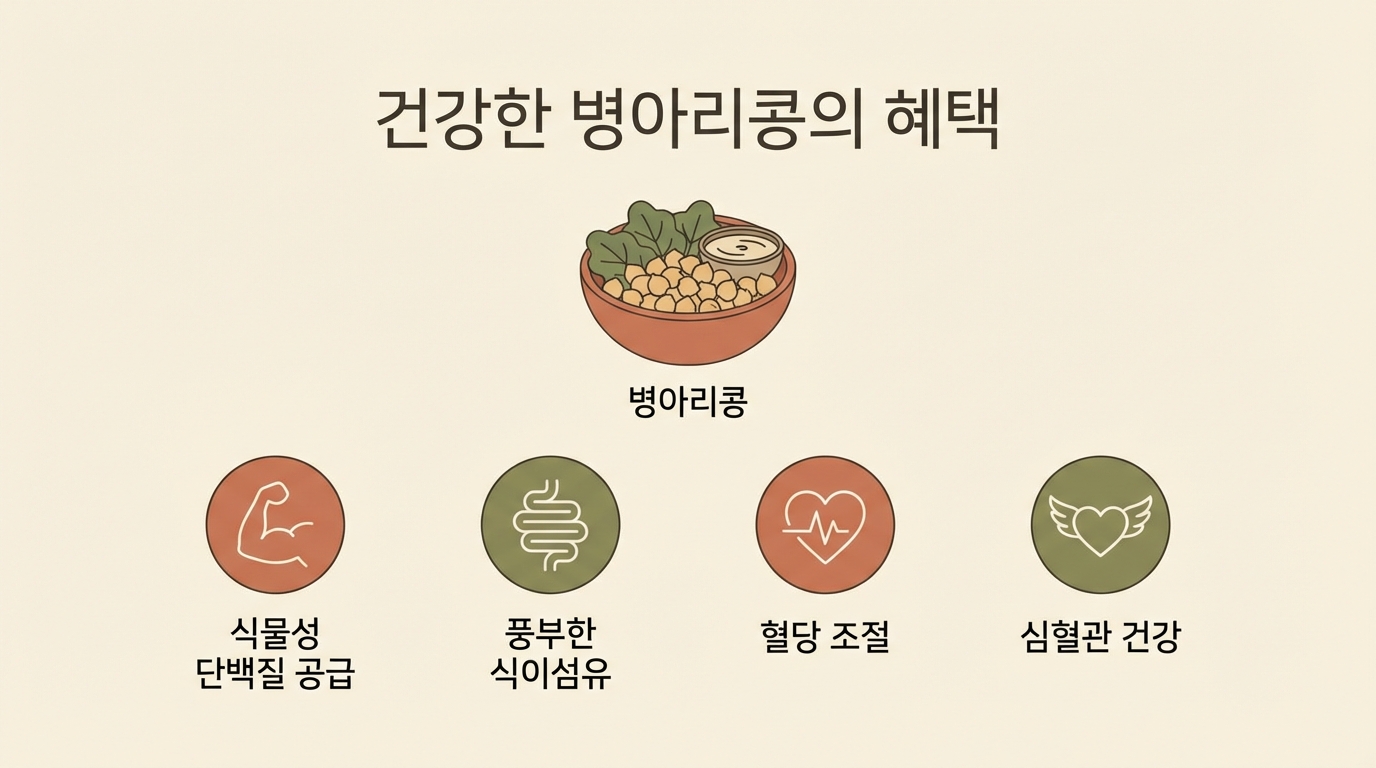 건강한 병아리콩의 혜택

병아리콩

식물성
단백질 공급

풍부한
식이섬유

혈당 조절

심혈관 건강